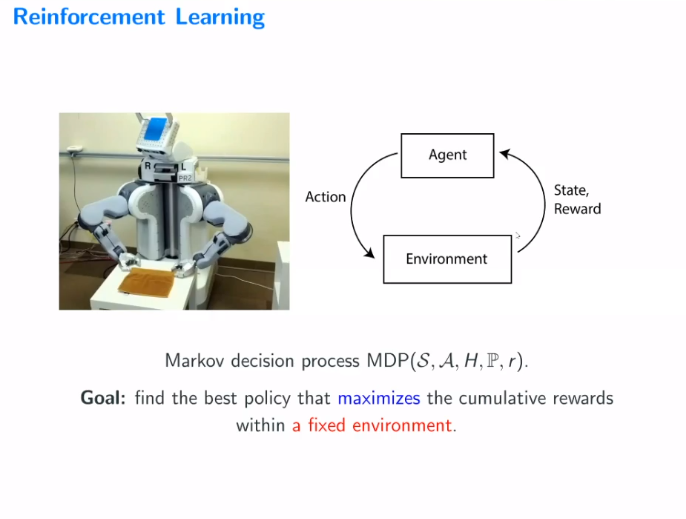 Reinforcement Learning

R L PR2

Agent

Action

State, Reward

Environment

Markov decision process MDP$(\mathcal{S}, \mathcal{A}, H, \mathbb{P}, r)$.

**Goal:** find the best policy that maximizes the cumulative rewards within a fixed environment.